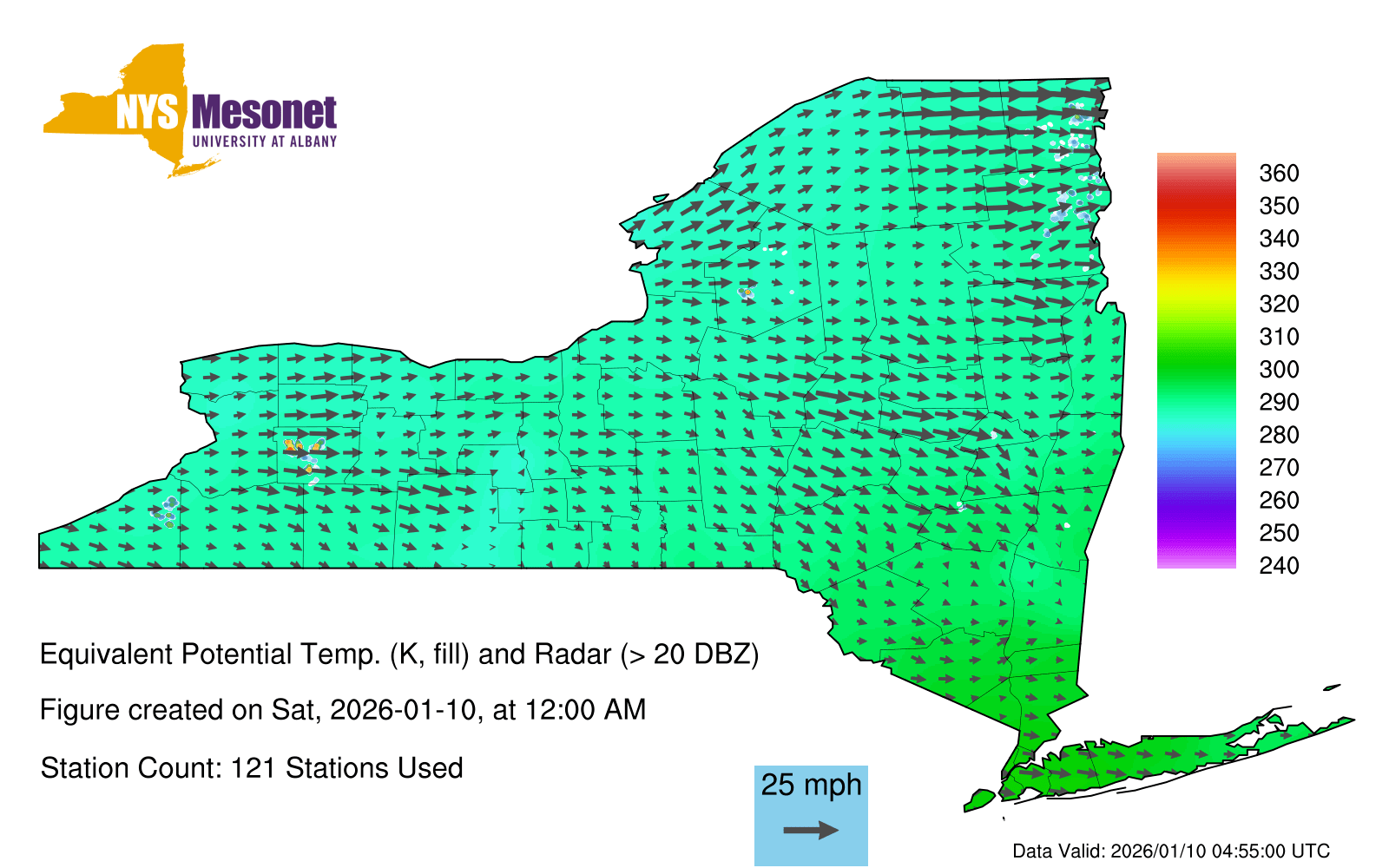 NYS Mesonet
UNIVERSITY AT ALBANY

360
350
340
330
320
310
300
290
280
270
260
250
240

Equivalent Potential Temp. (K, fill) and Radar (> 20 DBZ)

Figure created on Sat, 2026-01-10, at 12:00 AM

Station Count: 121 Stations Used

25 mph

Data Valid: 2026/01/10 04:55:00 UTC